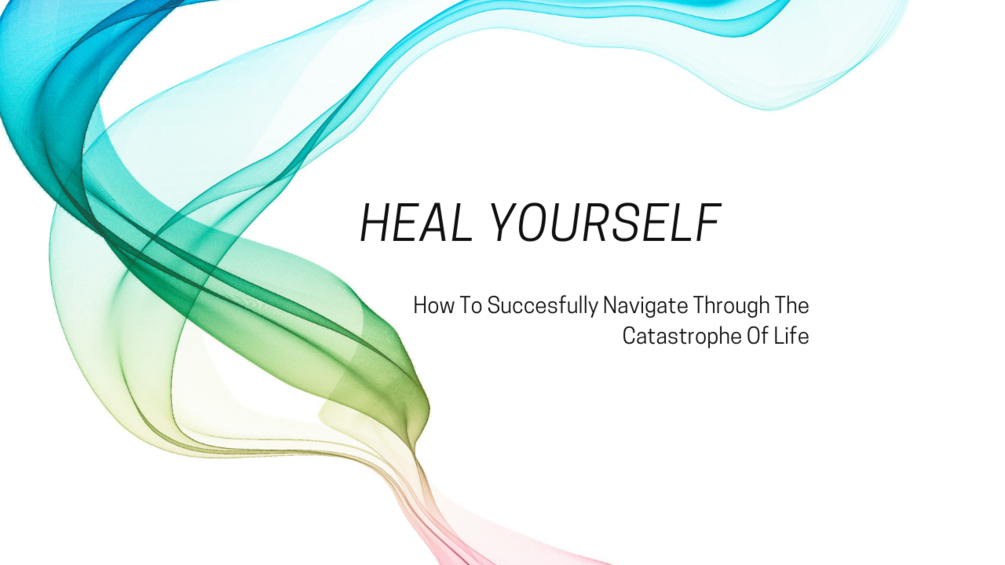 HEAL YOURSELF

How To Succesfully Navigate Through The Catastrophe Of Life